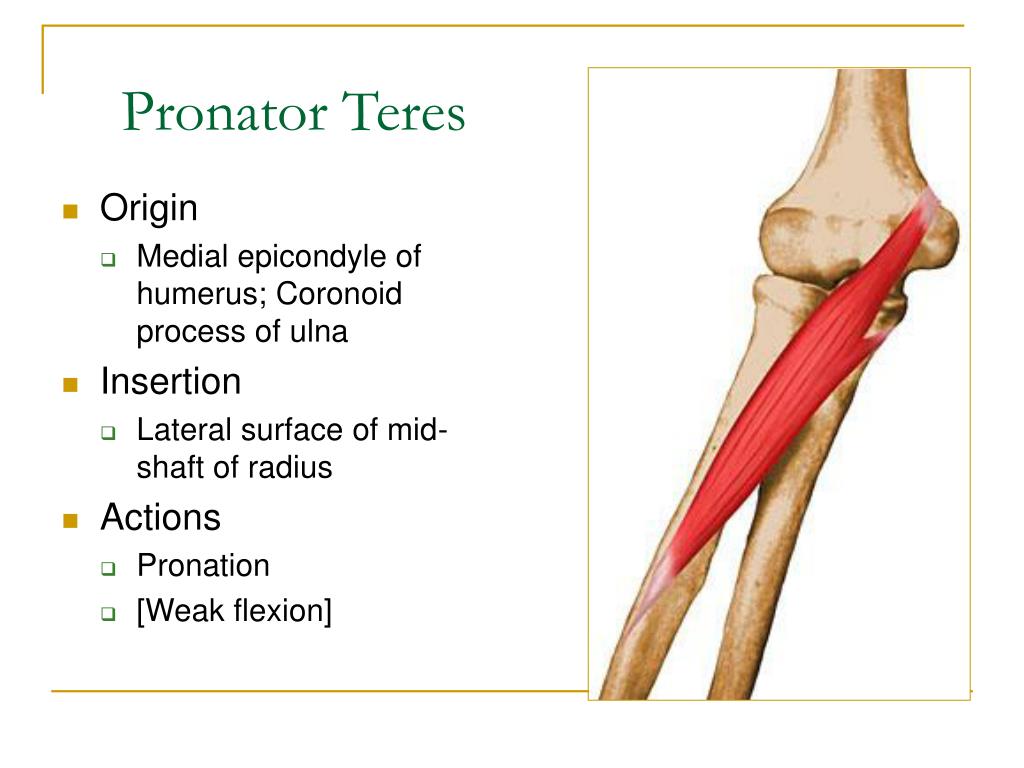 Pronator Teres

Origin

Medial epicondyle of humerus; Coronoid process of ulna

Insertion

Lateral surface of mid-shaft of radius

Actions

Pronation

[Weak flexion]